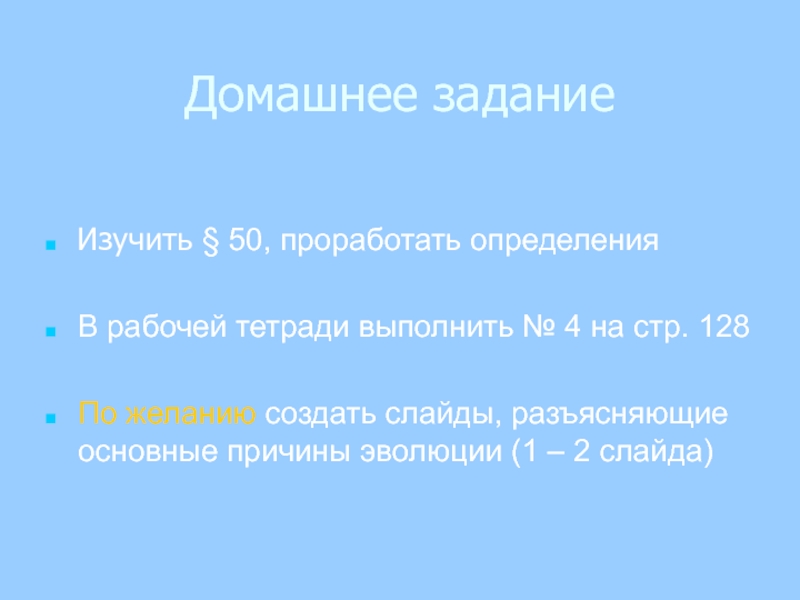 Домашнее задание

Изучить § 50, проработать определения

В рабочей тетради выполнить № 4 на стр. 128

По желанию создать слайды, разъясняющие основные причины эволюции (1 – 2 слайда)